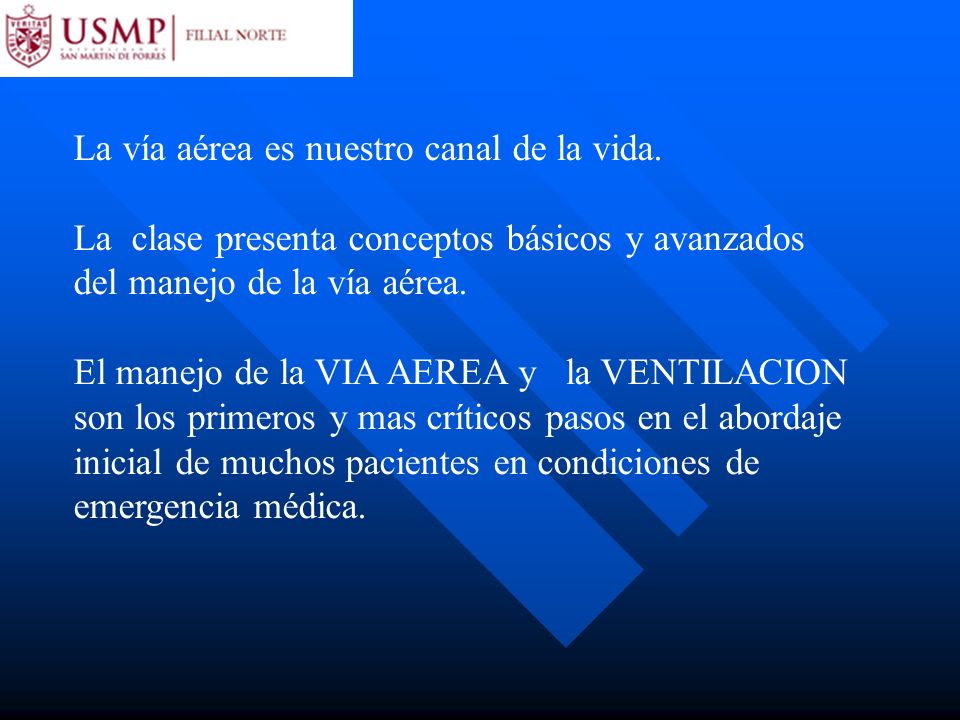 VERITAS LIBERABIT VOS
USMP
UNIVERSIDAD DE SAN MARTIN DE PORRES
FILIAL NORTE

La vía aérea es nuestro canal de la vida.

La clase presenta conceptos básicos y avanzados del manejo de la vía aérea.

El manejo de la VIA AEREA y la VENTILACION son los primeros y mas críticos pasos en el abordaje inicial de muchos pacientes en condiciones de emergencia médica.